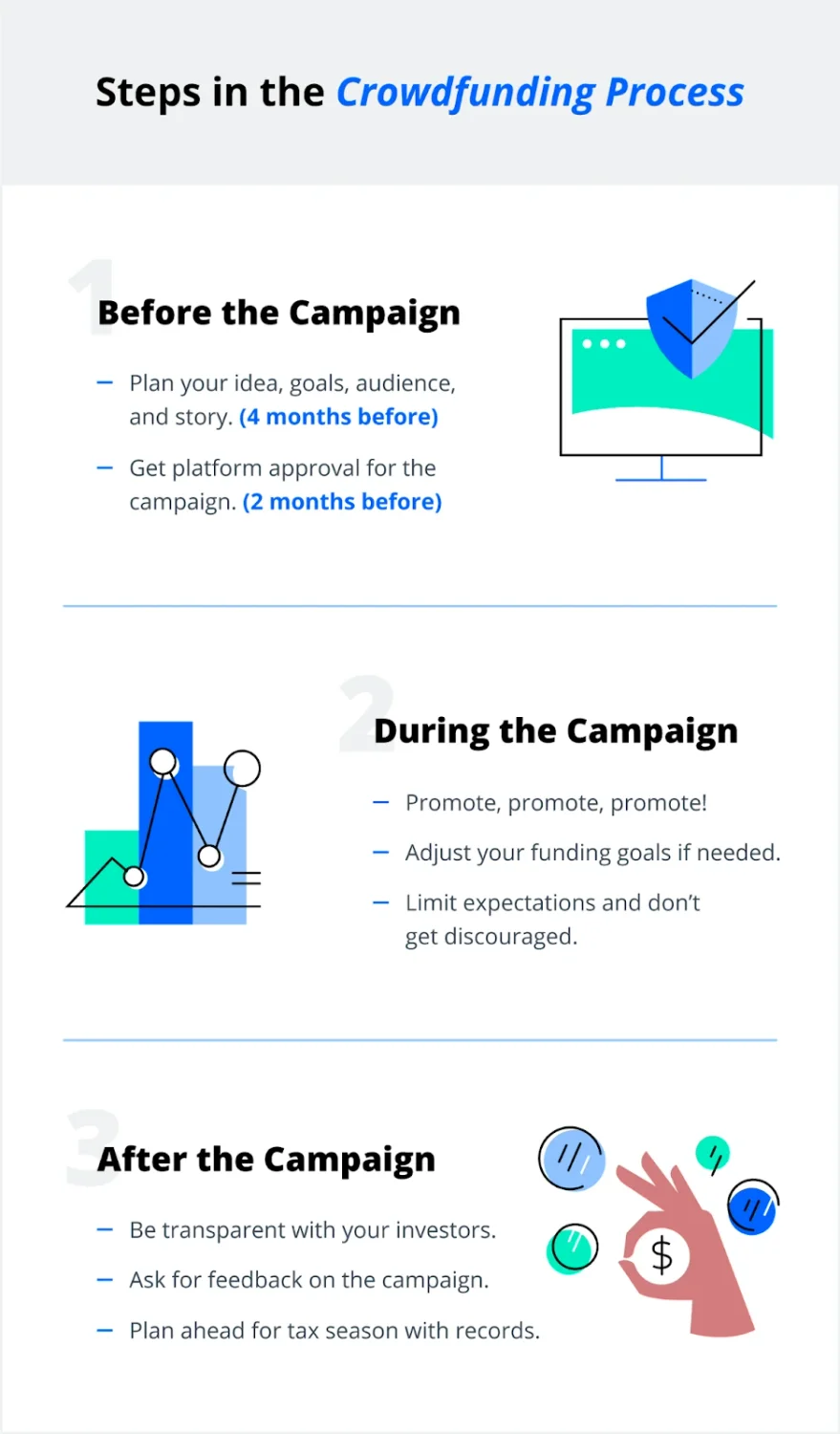 Steps in the Crowdfunding Process

1

Before the Campaign

– Plan your idea, goals, audience, and story. (4 months before)

– Get platform approval for the campaign. (2 months before)

2

During the Campaign

– Promote, promote, promote!

– Adjust your funding goals if needed.

– Limit expectations and don't get discouraged.

3

After the Campaign

– Be transparent with your investors.

– Ask for feedback on the campaign.

– Plan ahead for tax season with records.

$